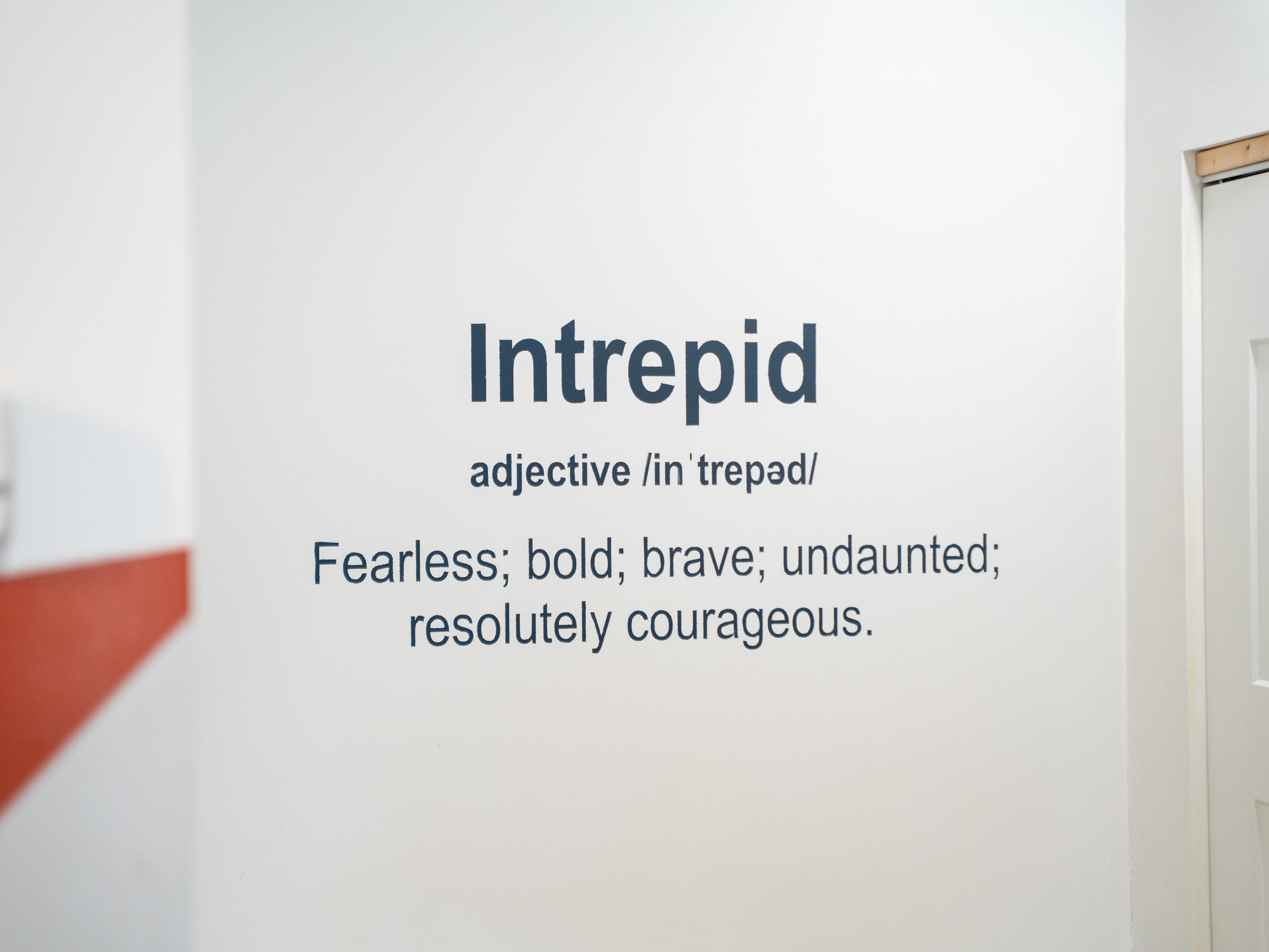 Intrepid

adjective /inˈtrepəd/

Fearless; bold; brave; undaunted; resolutely courageous.